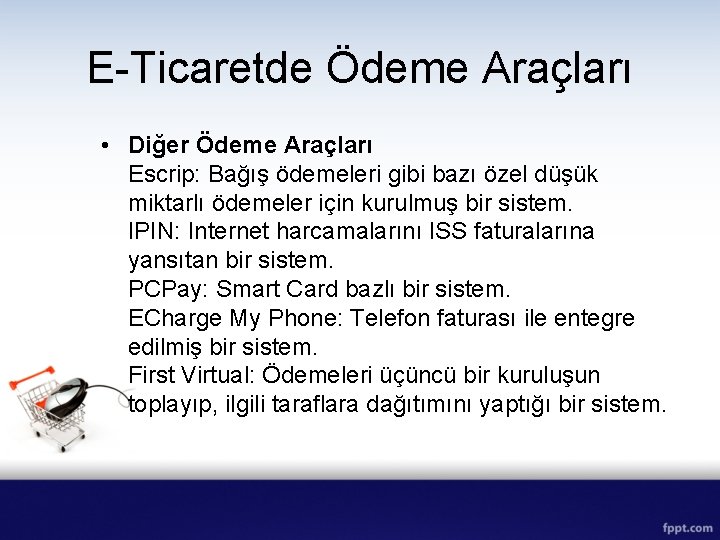 E-Ticaretde Ödeme Araçları

• Diğer Ödeme Araçları
Escrip: Bağış ödemeleri gibi bazı özel düşük miktarlı ödemeler için kurulmuş bir sistem.
IPIN: Internet harcamalarını ISS faturalarına yansıtan bir sistem.
PCPay: Smart Card bazlı bir sistem.
ECharge My Phone: Telefon faturası ile entegre edilmiş bir sistem.
First Virtual: Ödemeleri üçüncü bir kuruluşun toplayıp, ilgili taraflara dağıtımını yaptığı bir sistem.

fppt.com